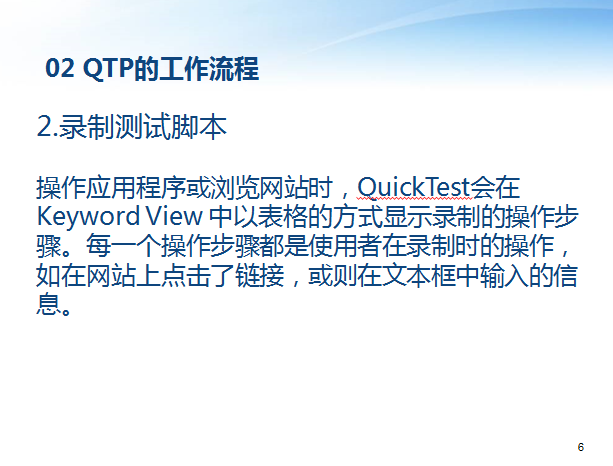 02 QTP的工作流程

2.录制测试脚本

操作应用程序或浏览网站时，QuickTest会在Keyword View 中以表格的方式显示录制的操作步骤。每一个操作步骤都是使用者在录制时的操作，如在网站上点击了链接，或则在文本框中输入的信息。

6